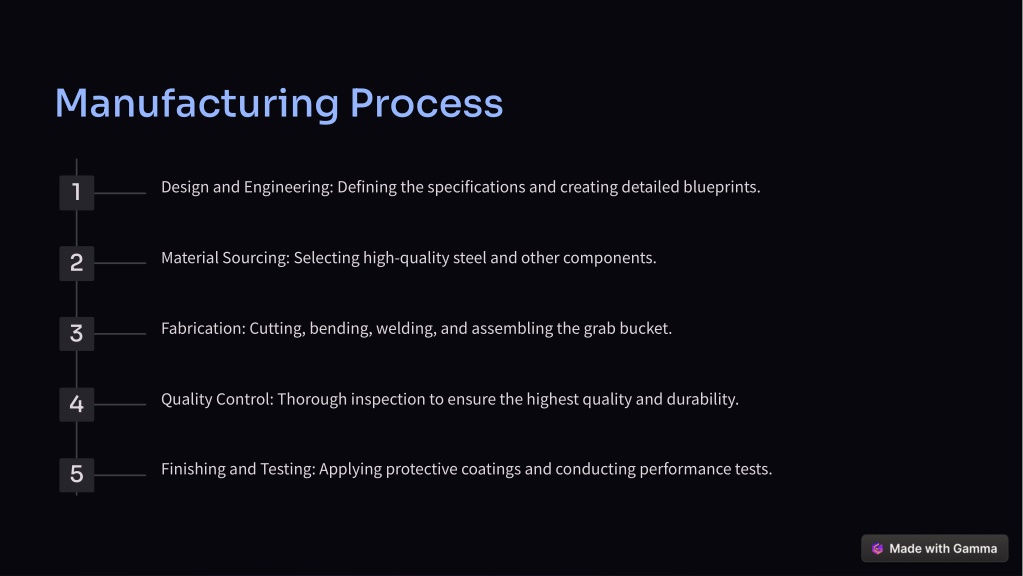 Manufacturing Process

1

Design and Engineering: Defining the specifications and creating detailed blueprints.

2

Material Sourcing: Selecting high-quality steel and other components.

3

Fabrication: Cutting, bending, welding, and assembling the grab bucket.

4

Quality Control: Thorough inspection to ensure the highest quality and durability.

5

Finishing and Testing: Applying protective coatings and conducting performance tests.

Made with Gamma